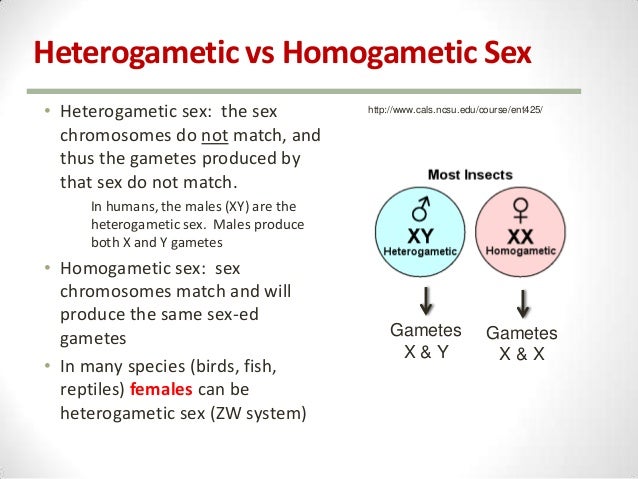 Heterogametic vs Homogametic Sex

• Heterogametic sex: the sex chromosomes do not match, and thus the gametes produced by that sex do not match.

In humans, the males (XY) are the heterogametic sex. Males produce both X and Y gametes

• Homogametic sex: sex chromosomes match and will produce the same sex-ed gametes

• In many species (birds, fish, reptiles) females can be heterogametic sex (ZW system)

http://www.cals.ncsu.edu/course/ent425/

Most Insects

♂
XY
Heterogametic

♀
XX
Homogametic

Gametes
X & Y

Gametes
X & X